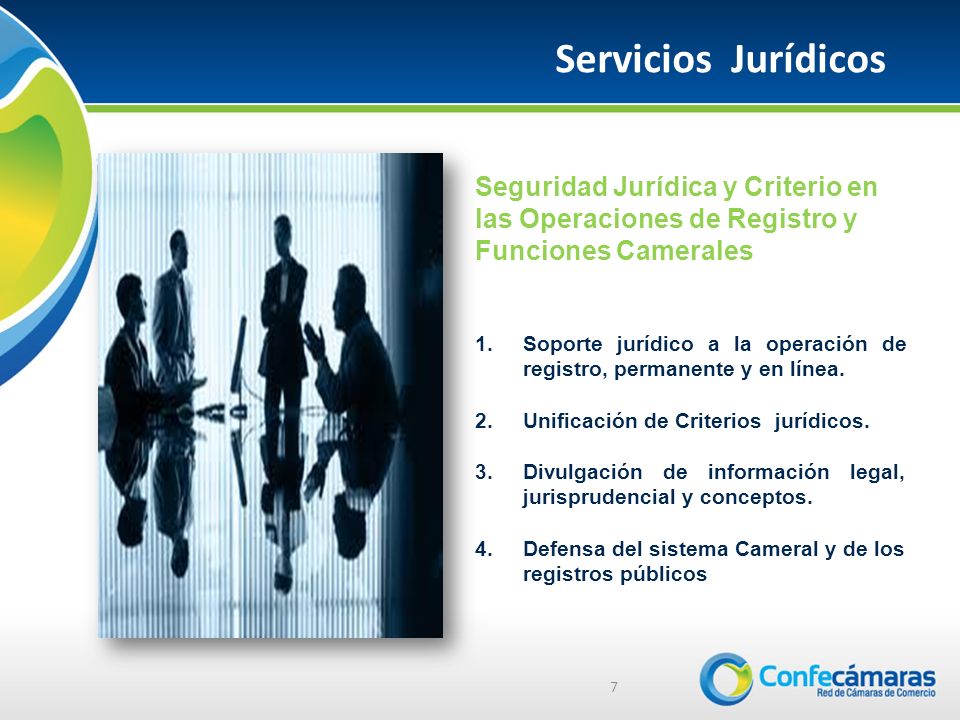 Servicios Jurídicos

Seguridad Jurídica y Criterio en las Operaciones de Registro y Funciones Camerales

1. Soporte jurídico a la operación de registro, permanente y en línea.

2. Unificación de Criterios jurídicos.

3. Divulgación de información legal, jurisprudencial y conceptos.

4. Defensa del sistema Cameral y de los registros públicos

7

Confecámaras
Red de Cámaras de Comercio